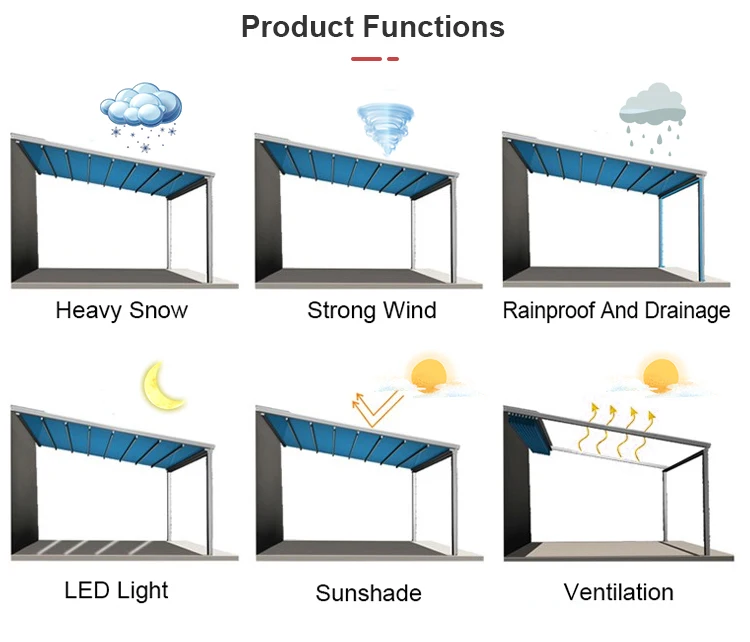 Product Functions

Heavy Snow

Strong Wind

Rainproof And Drainage

LED Light

Sunshade

Ventilation